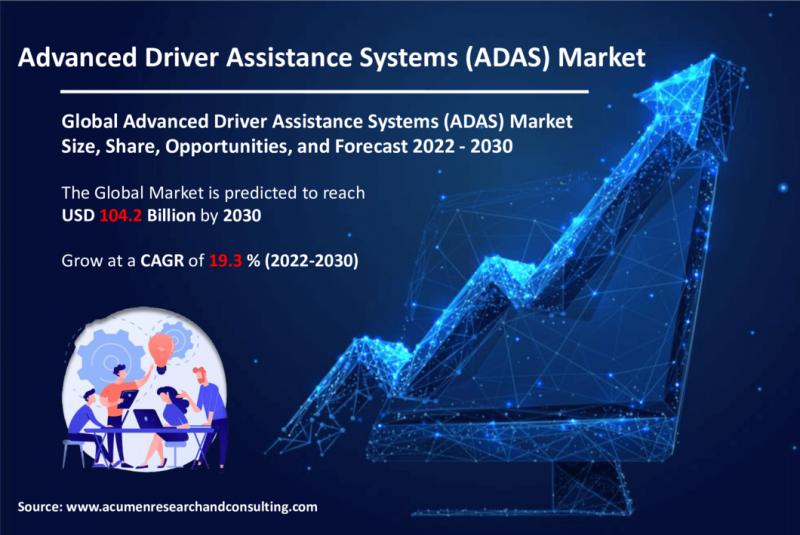 Advanced Driver Assistance Systems (ADAS) Market

Global Advanced Driver Assistance Systems (ADAS) Market Size, Share, Opportunities, and Forecast 2022 - 2030

The Global Market is predicted to reach USD 104.2 Billion by 2030

Grow at a CAGR of 19.3 % (2022-2030)

Source: www.acumenresearchandconsulting.com